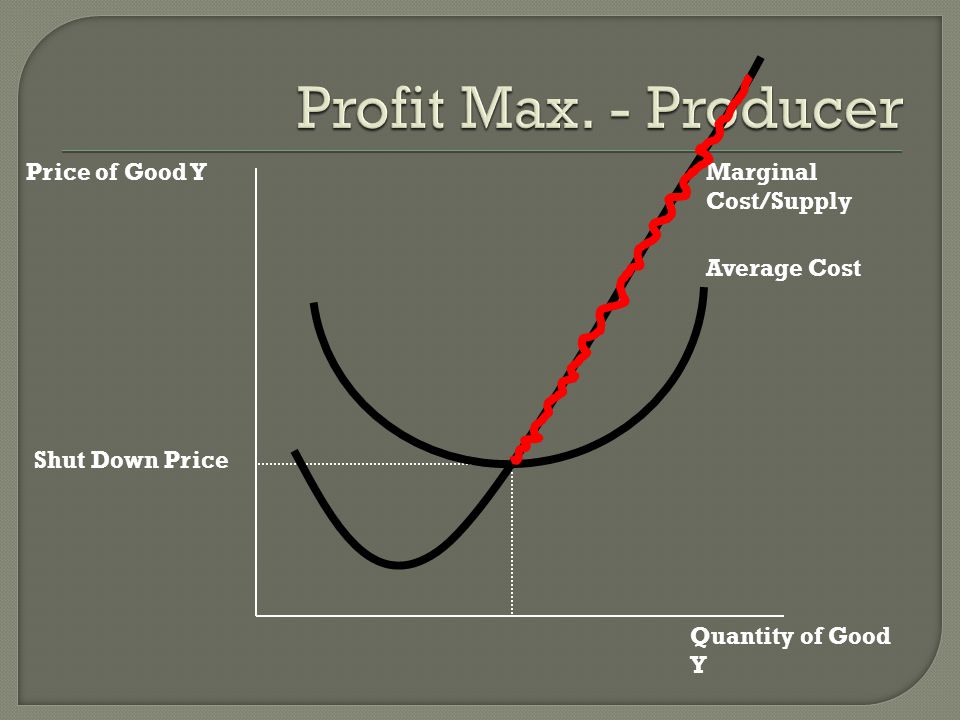 Profit Max. - Producer

Price of Good Y

Marginal Cost/Supply

Average Cost

Shut Down Price

Quantity of Good Y